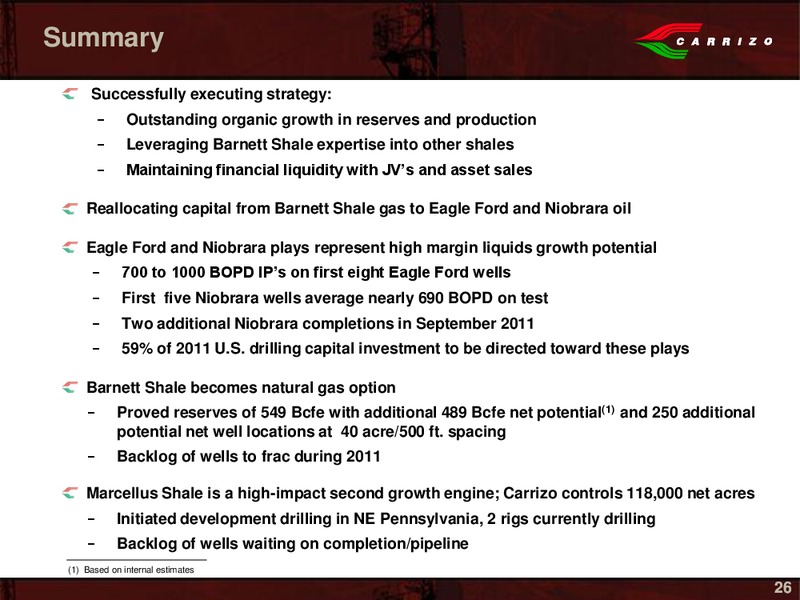 Summary

CARRIZO

Successfully executing strategy:

– Outstanding organic growth in reserves and production
– Leveraging Barnett Shale expertise into other shales
– Maintaining financial liquidity with JV's and asset sales

Reallocating capital from Barnett Shale gas to Eagle Ford and Niobrara oil

Eagle Ford and Niobrara plays represent high margin liquids growth potential

– 700 to 1000 BOPD IP's on first eight Eagle Ford wells
– First five Niobrara wells average nearly 690 BOPD on test
– Two additional Niobrara completions in September 2011
– 59% of 2011 U.S. drilling capital investment to be directed toward these plays

Barnett Shale becomes natural gas option

– Proved reserves of 549 Bcfe with additional 489 Bcfe net potential$^{(1)}$ and 250 additional potential net well locations at 40 acre/500 ft. spacing
– Backlog of wells to frac during 2011

Marcellus Shale is a high-impact second growth engine; Carrizo controls 118,000 net acres

– Initiated development drilling in NE Pennsylvania, 2 rigs currently drilling
– Backlog of wells waiting on completion/pipeline

(1) Based on internal estimates

26